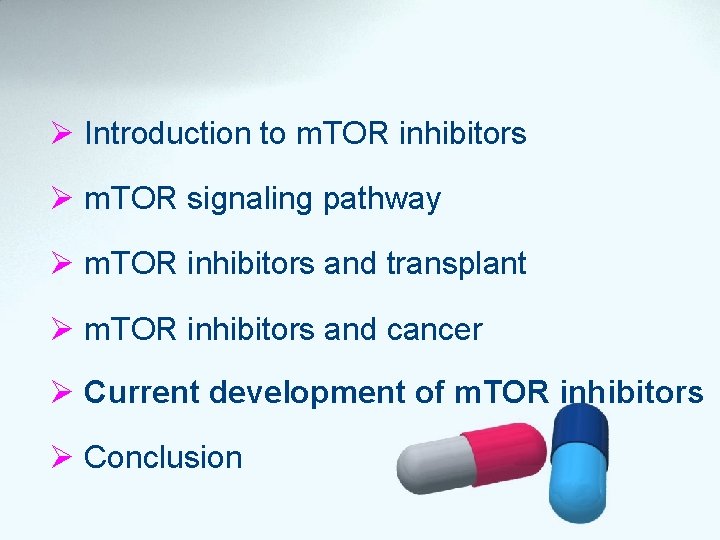 ➢ Introduction to mTOR inhibitors

➢ mTOR signaling pathway

➢ mTOR inhibitors and transplant

➢ mTOR inhibitors and cancer

➢ Current development of mTOR inhibitors

➢ Conclusion